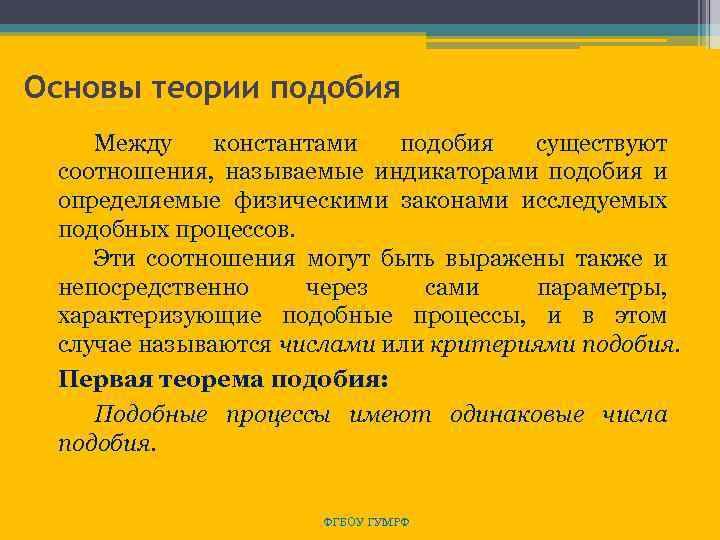 Основы теории подобия

Между константами подобия существуют соотношения, называемые индикаторами подобия и определяемые физическими законами исследуемых подобных процессов.

Эти соотношения могут быть выражены также и непосредственно через сами параметры, характеризующие подобные процессы, и в этом случае называются числами или критериями подобия.

Первая теорема подобия:

Подобные процессы имеют одинаковые числа подобия.

ФГБОУ ГУМРФ